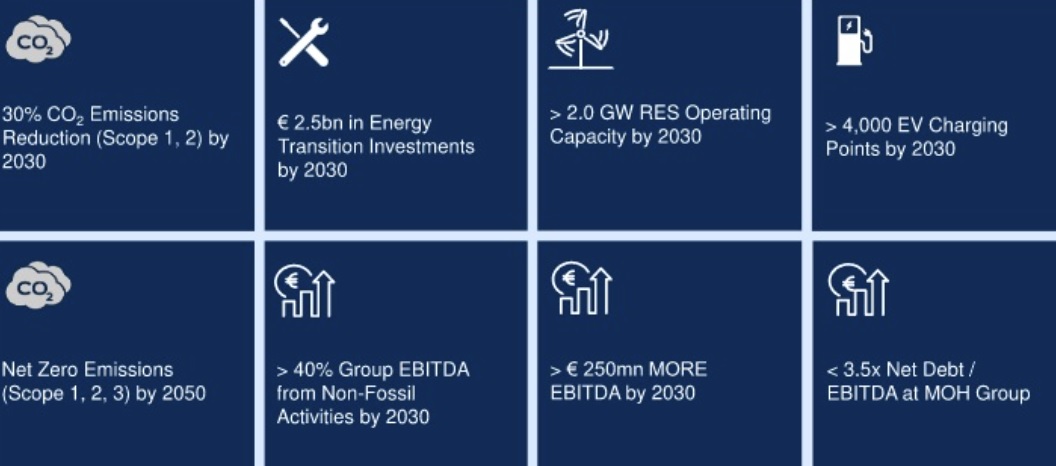 $CO_2$

30% $CO_2$ Emissions Reduction (Scope 1, 2) by 2030

€ 2.5bn in Energy Transition Investments by 2030

> 2.0 GW RES Operating Capacity by 2030

> 4,000 EV Charging Points by 2030

$CO_2$

Net Zero Emissions (Scope 1, 2, 3) by 2050

€

> 40% Group EBITDA from Non-Fossil Activities by 2030

€

> € 250mn MORE EBITDA by 2030

€

< 3.5x Net Debt / EBITDA at MOH Group